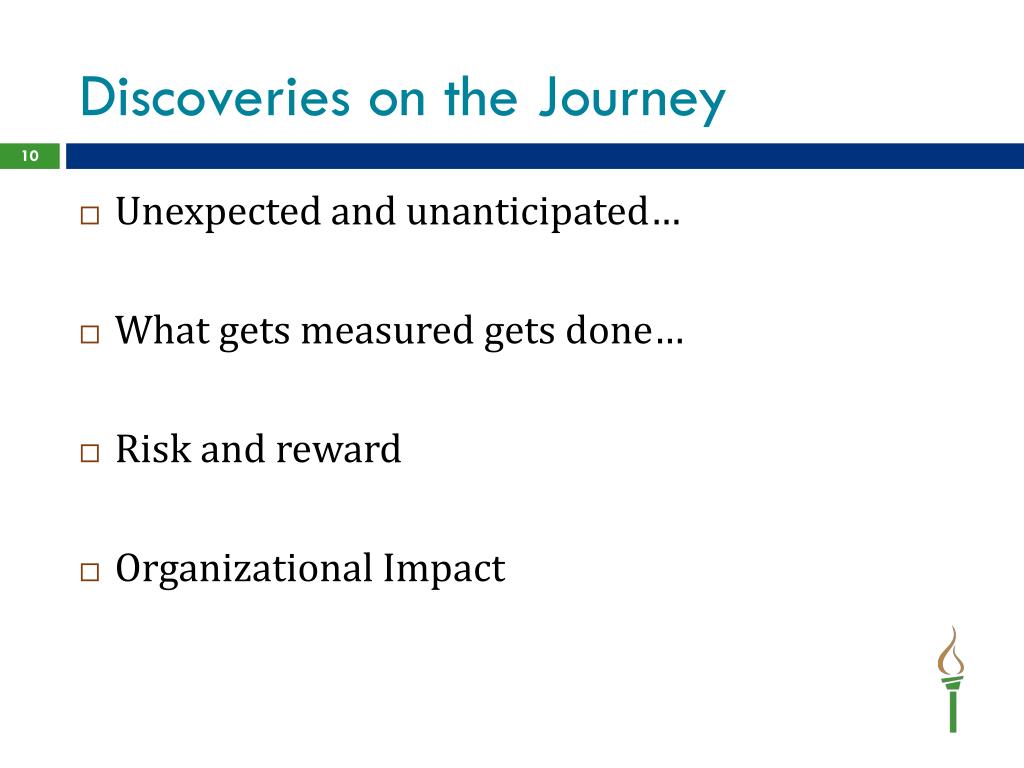 Discoveries on the Journey

10

□ Unexpected and unanticipated…

□ What gets measured gets done…

□ Risk and reward

□ Organizational Impact